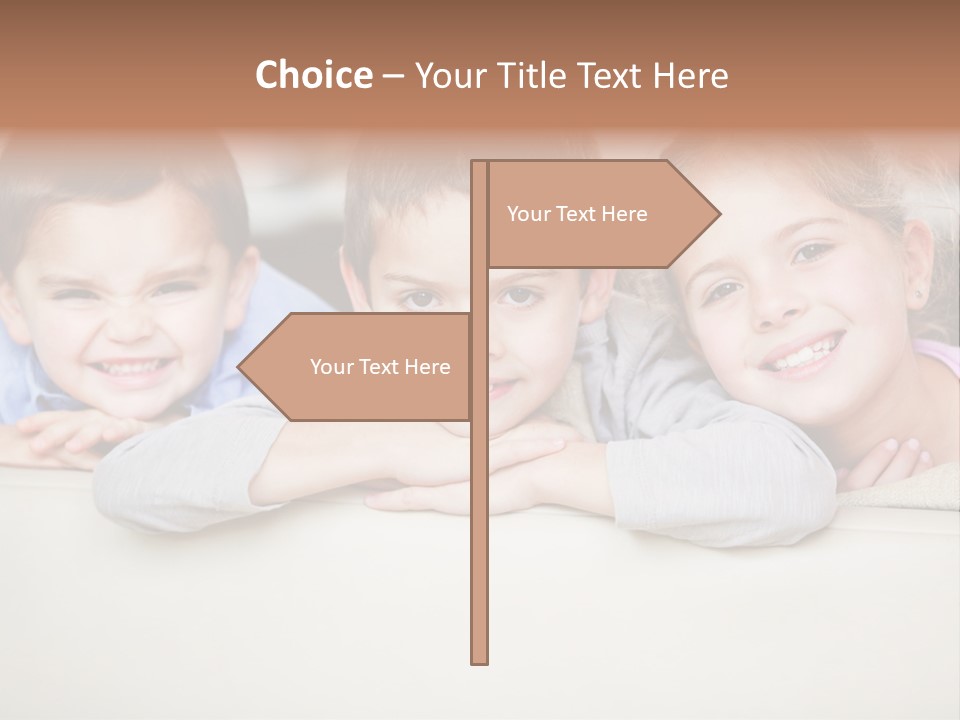 Choice – Your Title Text Here

Your Text Here

Your Text Here